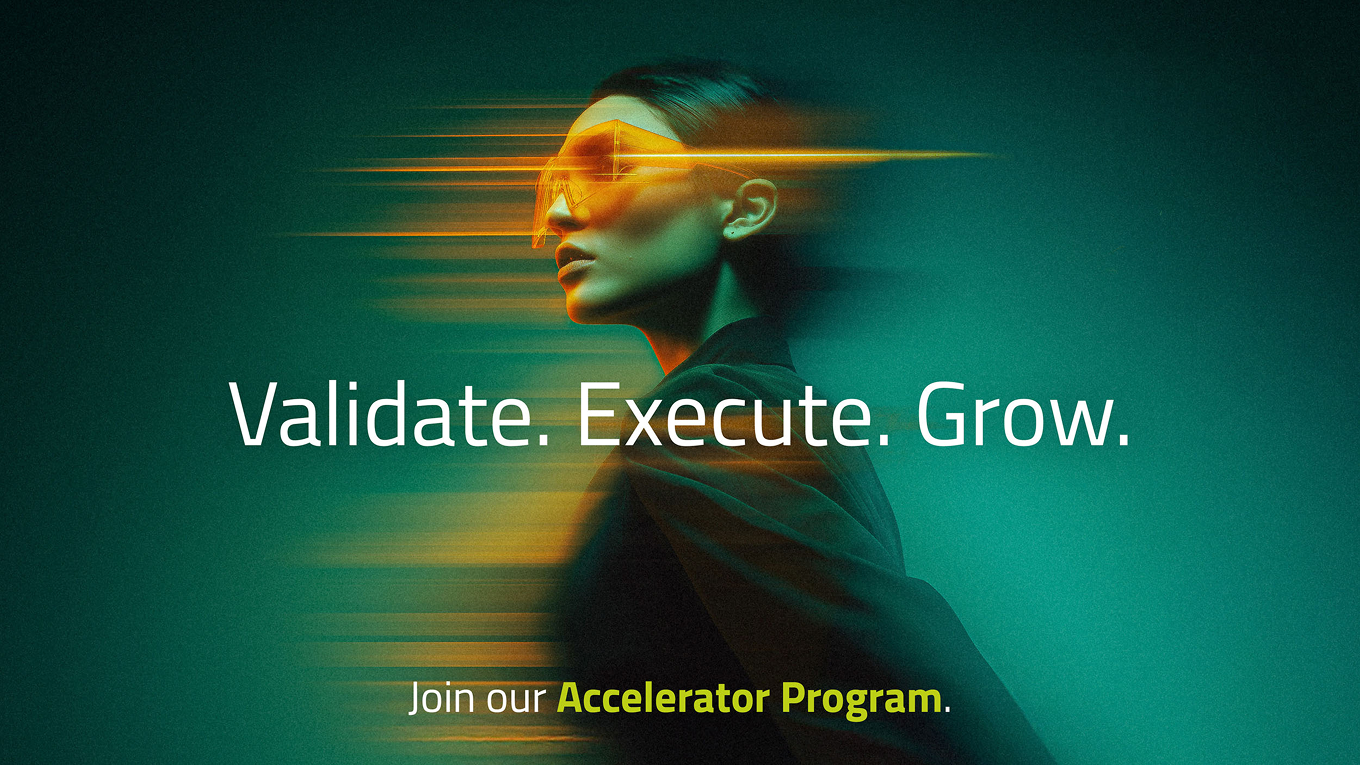 Validate. Execute. Grow.

Join our Accelerator Program.